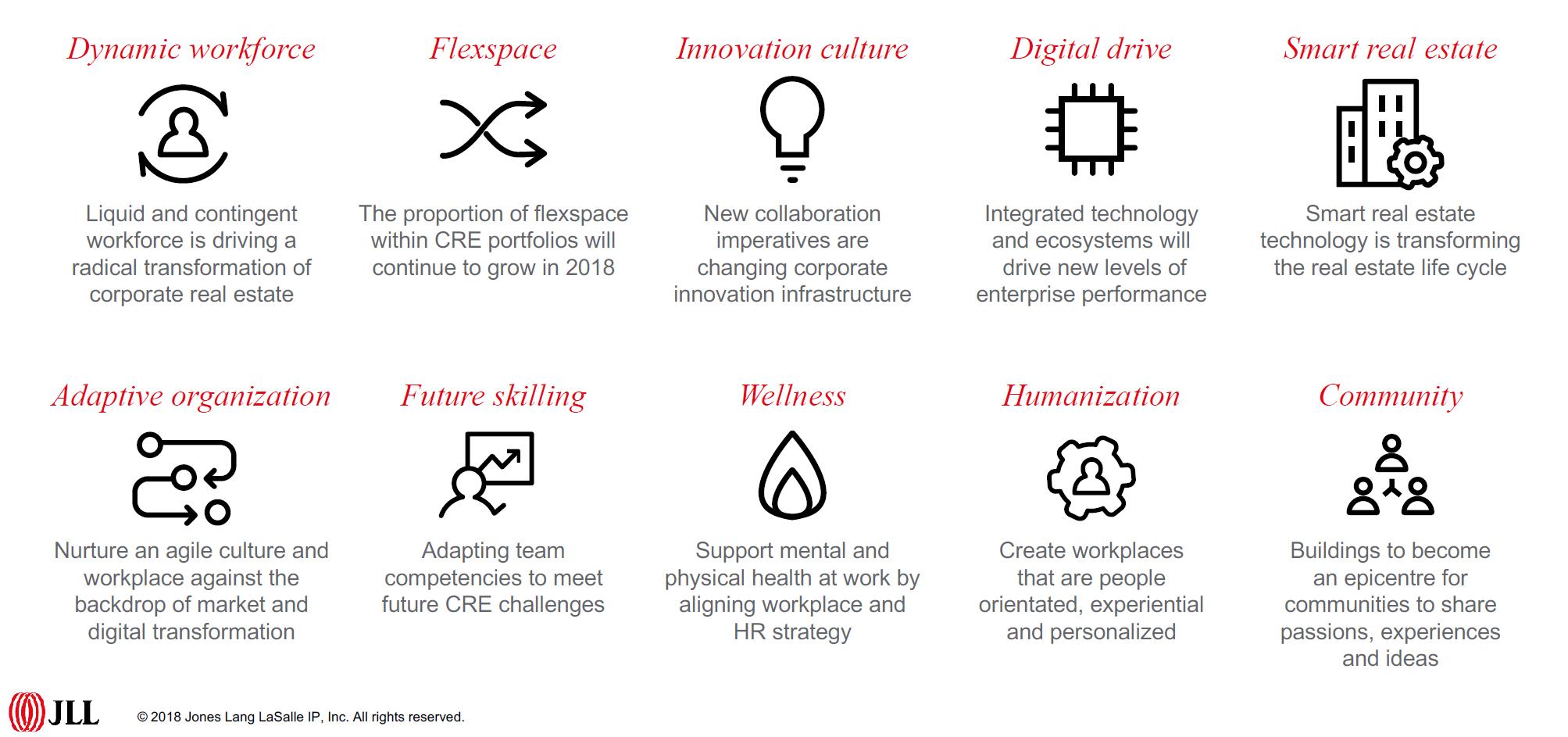 Dynamic workforce

Liquid and contingent workforce is driving a radical transformation of corporate real estate

Flexspace

The proportion of flexspace within CRE portfolios will continue to grow in 2018

Innovation culture

New collaboration imperatives are changing corporate innovation infrastructure

Digital drive

Integrated technology and ecosystems will drive new levels of enterprise performance

Smart real estate

Smart real estate technology is transforming the real estate life cycle

Adaptive organization

Nurture an agile culture and workplace against the backdrop of market and digital transformation

Future skilling

Adapting team competencies to meet future CRE challenges

Wellness

Support mental and physical health at work by aligning workplace and HR strategy

Humanization

Create workplaces that are people orientated, experiential and personalized

Community

Buildings to become an epicentre for communities to share passions, experiences and ideas

JLL

© 2018 Jones Lang LaSalle IP, Inc. All rights reserved.